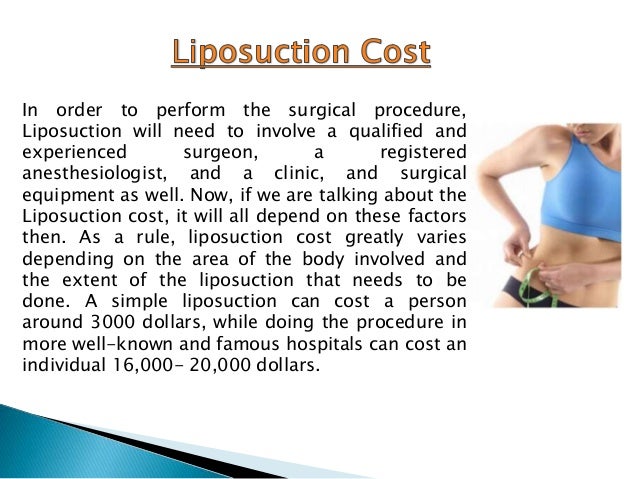 Liposuction Cost

In order to perform the surgical procedure, Liposuction will need to involve a qualified and experienced surgeon, a registered anesthesiologist, and a clinic, and surgical equipment as well. Now, if we are talking about the Liposuction cost, it will all depend on these factors then. As a rule, liposuction cost greatly varies depending on the area of the body involved and the extent of the liposuction that needs to be done. A simple liposuction can cost a person around 3000 dollars, while doing the procedure in more well-known and famous hospitals can cost an individual 16,000- 20,000 dollars.